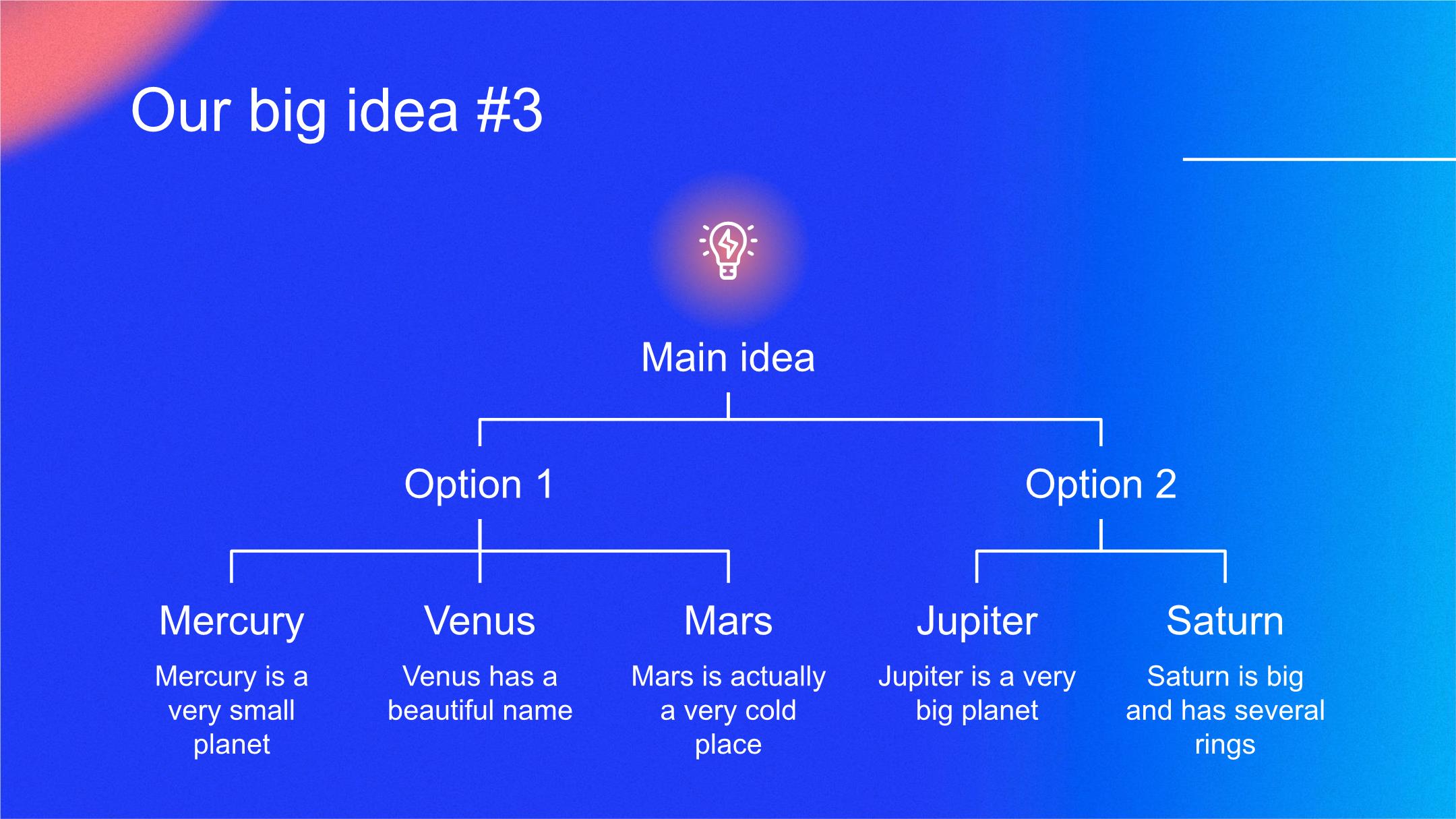 Our big idea #3

Main idea

Option 1

Option 2

Mercury

Mercury is a very small planet

Venus

Venus has a beautiful name

Mars

Mars is actually a very cold place

Jupiter

Jupiter is a very big planet

Saturn

Saturn is big and has several rings